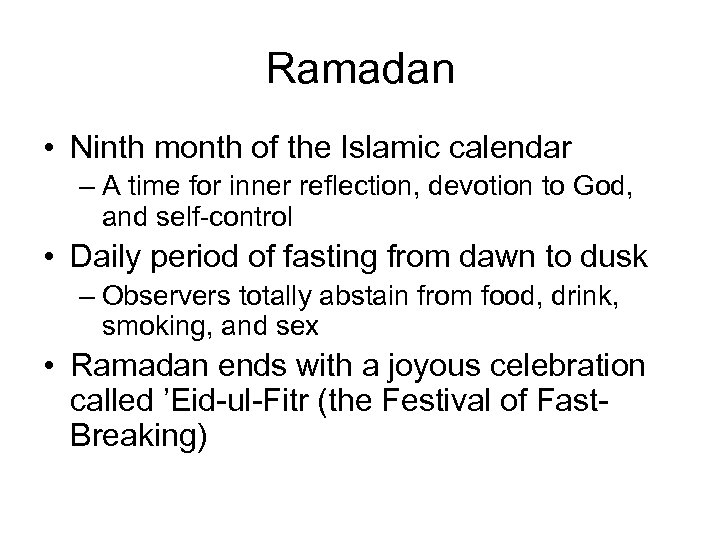 Ramadan

• Ninth month of the Islamic calendar
– A time for inner reflection, devotion to God, and self-control
• Daily period of fasting from dawn to dusk
– Observers totally abstain from food, drink, smoking, and sex
• Ramadan ends with a joyous celebration called ’Eid-ul-Fitr (the Festival of Fast-Breaking)